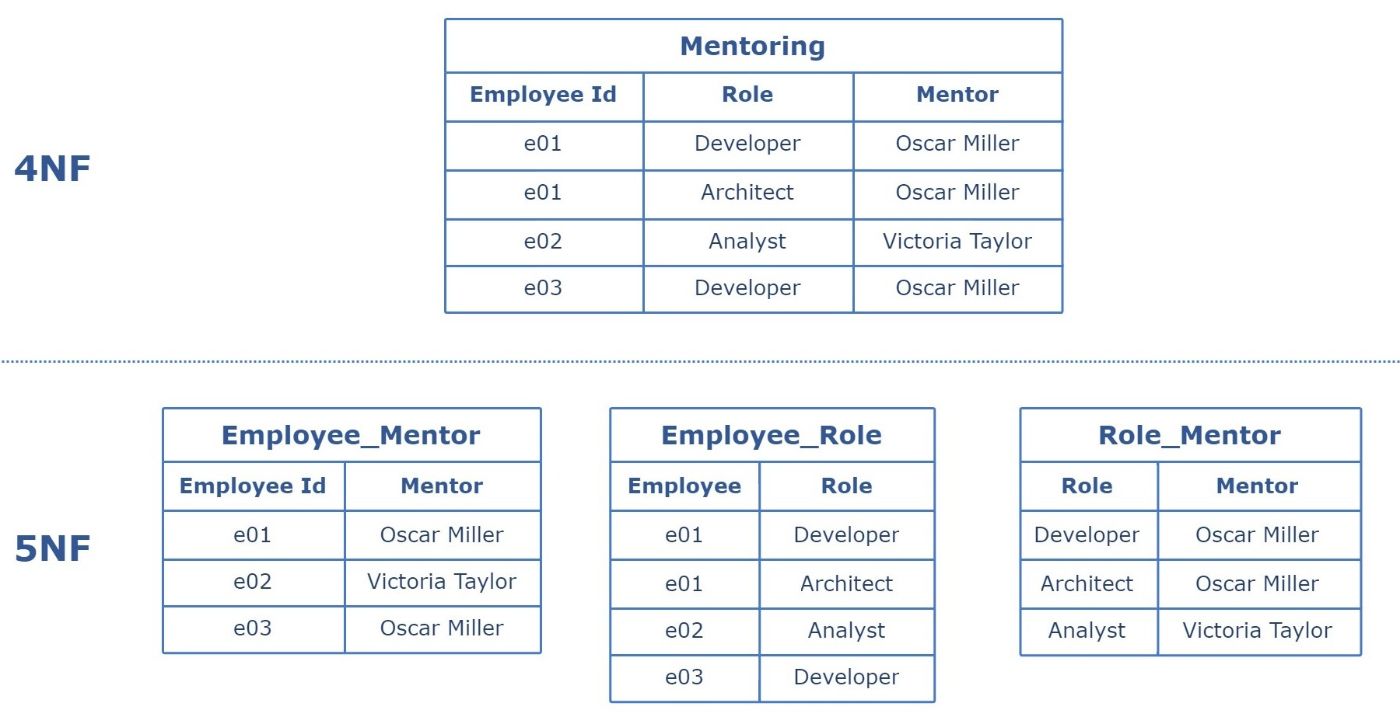 4NF

Mentoring

| Employee Id | Role | Mentor |
|---|---|---|
| e01 | Developer | Oscar Miller |
| e01 | Architect | Oscar Miller |
| e02 | Analyst | Victoria Taylor |
| e03 | Developer | Oscar Miller |

5NF

Employee_Mentor

| Employee Id | Mentor |
|---|---|
| e01 | Oscar Miller |
| e02 | Victoria Taylor |
| e03 | Oscar Miller |

Employee_Role

| Employee | Role |
|---|---|
| e01 | Developer |
| e01 | Architect |
| e02 | Analyst |
| e03 | Developer |

Role_Mentor

| Role | Mentor |
|---|---|
| Developer | Oscar Miller |
| Architect | Oscar Miller |
| Analyst | Victoria Taylor |